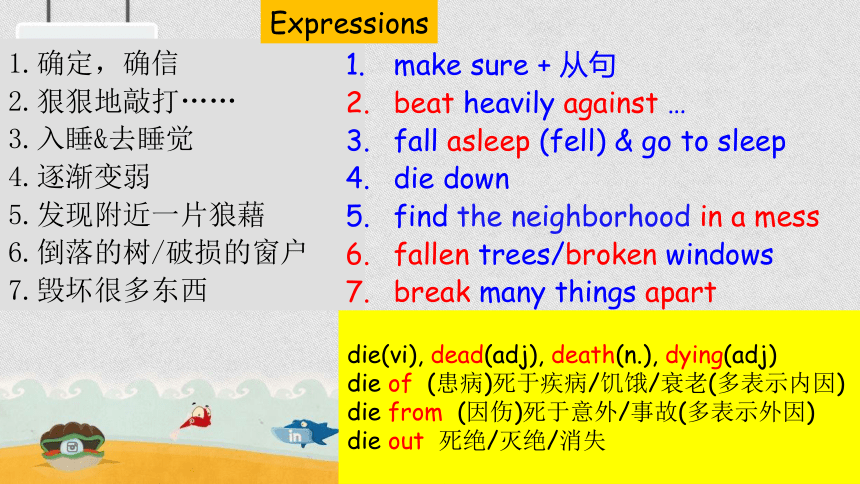 Expressions

1. 确定，确信
2. 狠狠地敲打……
3. 入睡&去睡觉
4. 逐渐变弱
5. 发现附近一片狼藉
6. 倒落的树/破损的窗户
7. 毁坏很多东西

1. make sure + 从句
2. beat heavily against …
3. fall asleep (fell) & go to sleep
4. die down
5. find the neighborhood in a mess
6. fallen trees/broken windows
7. break many things apart

die(vi), dead(adj), death(n.), dying(adj)
die of (患病)死于疾病/饥饿/衰老(多表示内因)
die from (因伤)死于意外/事故(多表示外因)
die out 死绝/灭绝/消失

in